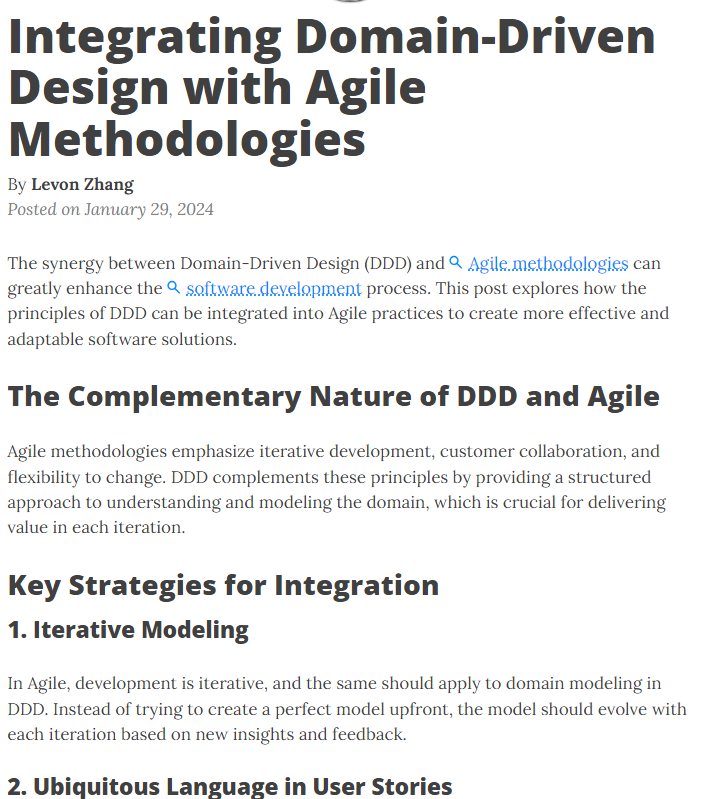 Integrating Domain-Driven Design with Agile Methodologies

By Levon Zhang
Posted on January 29, 2024

The synergy between Domain-Driven Design (DDD) and Agile methodologies can greatly enhance the software development process. This post explores how the principles of DDD can be integrated into Agile practices to create more effective and adaptable software solutions.

The Complementary Nature of DDD and Agile

Agile methodologies emphasize iterative development, customer collaboration, and flexibility to change. DDD complements these principles by providing a structured approach to understanding and modeling the domain, which is crucial for delivering value in each iteration.

Key Strategies for Integration

1. Iterative Modeling

In Agile, development is iterative, and the same should apply to domain modeling in DDD. Instead of trying to create a perfect model upfront, the model should evolve with each iteration based on new insights and feedback.

2. Ubiquitous Language in User Stories